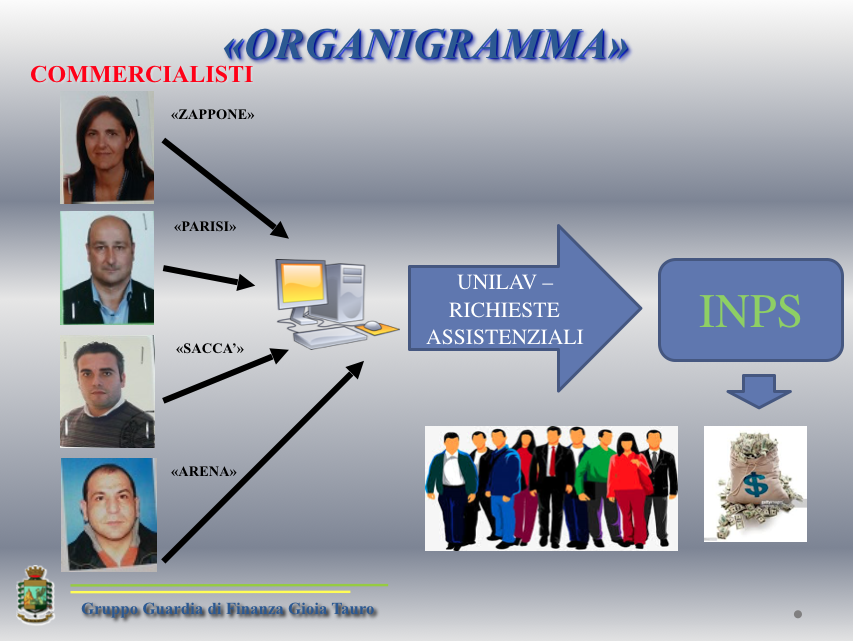 «ORGANIGRAMMA»

COMMERCIALISTI

«ZAPPONE»

«PARISI»

«SACCA'»

«ARENA»

UNILAV – RICHIESTE ASSISTENZIALI

INPS

$

Gruppo Guardia di Finanza Gioia Tauro